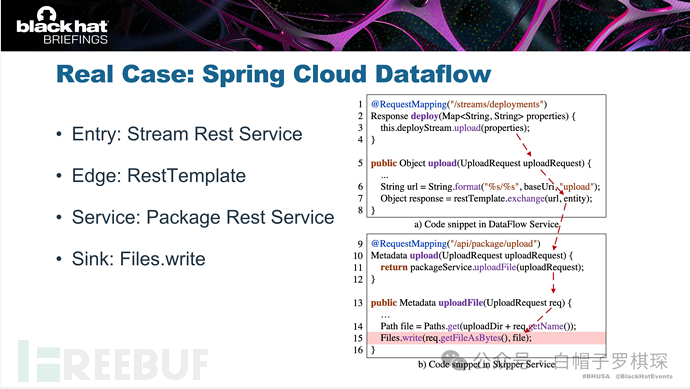 black hat
BRIEFINGS

Real Case: Spring Cloud Dataflow

• Entry: Stream Rest Service

• Edge: RestTemplate

• Service: Package Rest Service

• Sink: Files.write

1 @RequestMapping("/streams/deployments")
2 Response deploy(Map<String, String> properties) {
3 this.deployStream.upload(properties);
4 }

5 public Object upload(UploadRequest uploadRequest) {
...
6 String url = String.format("%s/%s", baseUri, "upload");
7 Object response = restTemplate.exchange(url, entity);
8 }

a) Code snippet in DataFlow Service

9 @RequestMapping("/api/package/upload")
10 Metadata upload(UploadRequest uploadRequest) {
11 return packageService.uploadFile(uploadRequest);
12 }

13 public Metadata uploadFile(UploadRequest req) {
...
14 Path file = Paths.get(uploadDir + req.getName());
15 Files.write(req.getFileAsBytes(), file);
16 }

b) Code snippet in Skipper Service

FREEBUF

公众号 · 白帽子罗棋琛

#BHUSA @BlackHatEvents